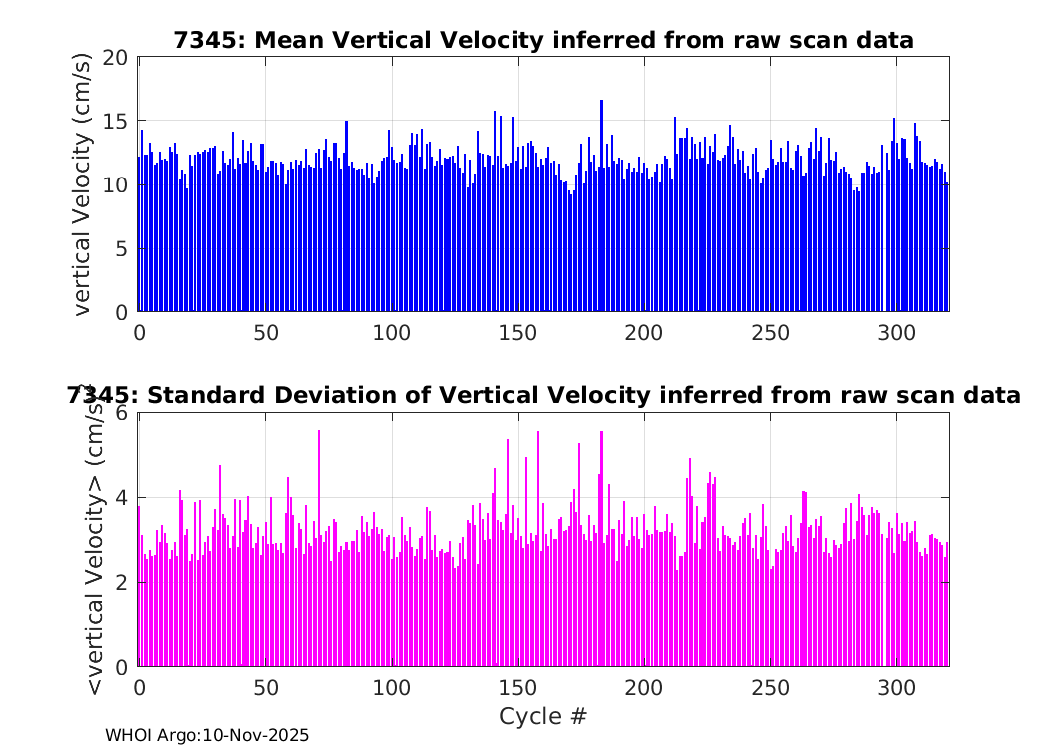 7345: Mean Vertical Velocity inferred from raw scan data

vertical Velocity (cm/s)

20
15
10
5
0

0 50 100 150 200 250 300

7345: Standard Deviation of Vertical Velocity inferred from raw scan data

<vertical Velocity> (cm/s)

6
4
2
0

0 50 100 150 200 250 300

Cycle #

WHOI Argo:10-Nov-2025